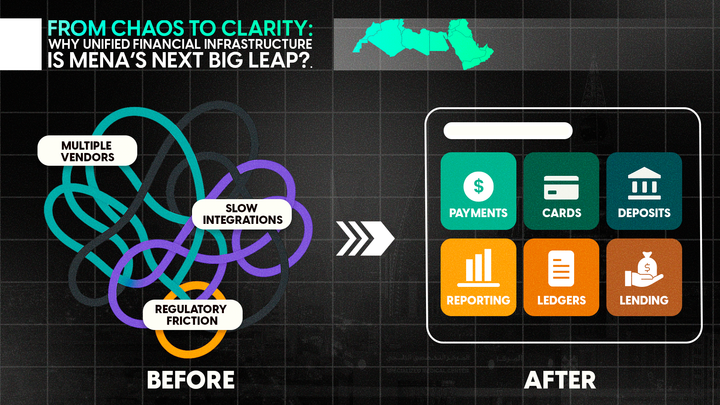 FROM CHAOS TO CLARITY:
WHY UNIFIED FINANCIAL INFRASTRUCTURE
IS MENA'S NEXT BIG LEAP?.

MULTIPLE VENDORS

SLOW INTEGRATIONS

REGULATORY FRICTION

BEFORE

PAYMENTS

CARDS

DEPOSITS

REPORTING

LEDGERS

LENDING

AFTER